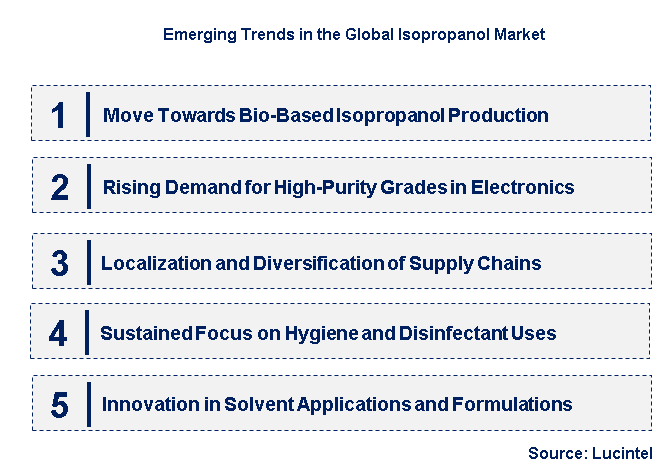 Emerging Trends in the Global Isopropanol Market

1 Move Towards Bio-Based Isopropanol Production

2 Rising Demand for High-Purity Grades in Electronics

3 Localization and Diversification of Supply Chains

4 Sustained Focus on Hygiene and Disinfectant Uses

5 Innovation in Solvent Applications and Formulations

Source: Lucintel